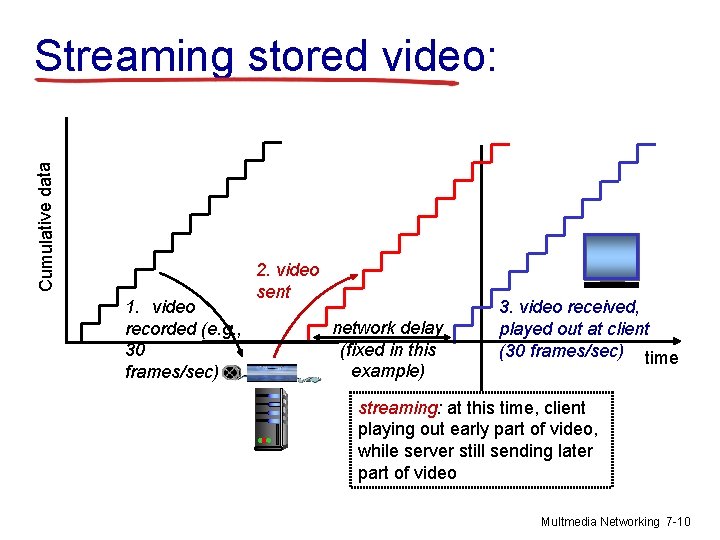 Streaming stored video:

Cumulative data

1. video recorded (e.g., 30 frames/sec)

2. video sent

network delay (fixed in this example)

3. video received, played out at client (30 frames/sec)

time

streaming: at this time, client playing out early part of video, while server still sending later part of video

Multmedia Networking 7-10